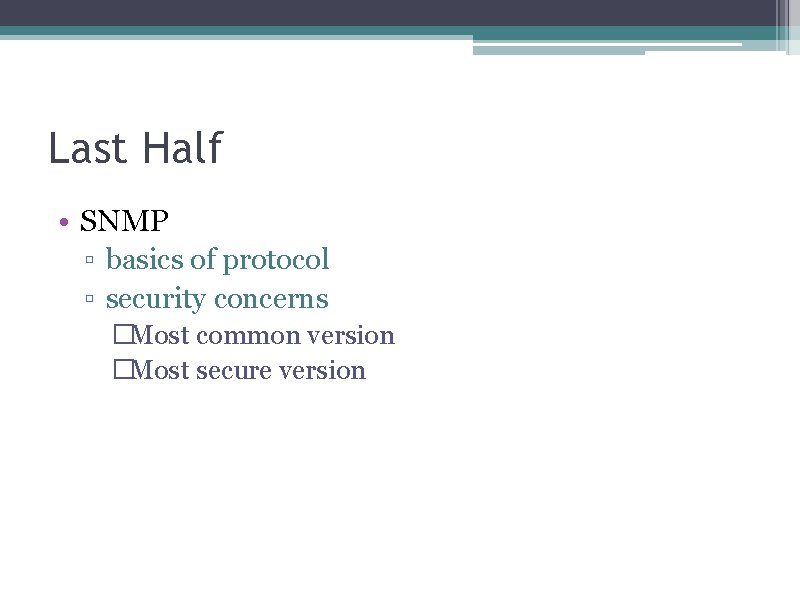 Last Half

• SNMP
  ▫ basics of protocol
  ▫ security concerns
    □Most common version
    □Most secure version